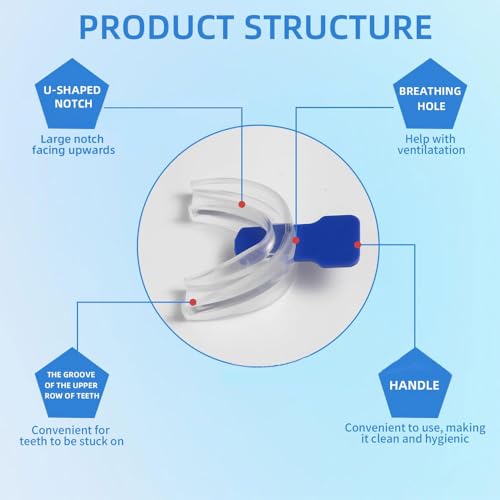 PRODUCT STRUCTURE

U-SHAPED NOTCH

Large notch facing upwards

BREATHING HOLE

Help with ventilatation

THE GROOVE OF THE UPPER ROW OF TEETH

Convenient for teeth to be stuck on

HANDLE

Convenient to use, making it clean and hygienic